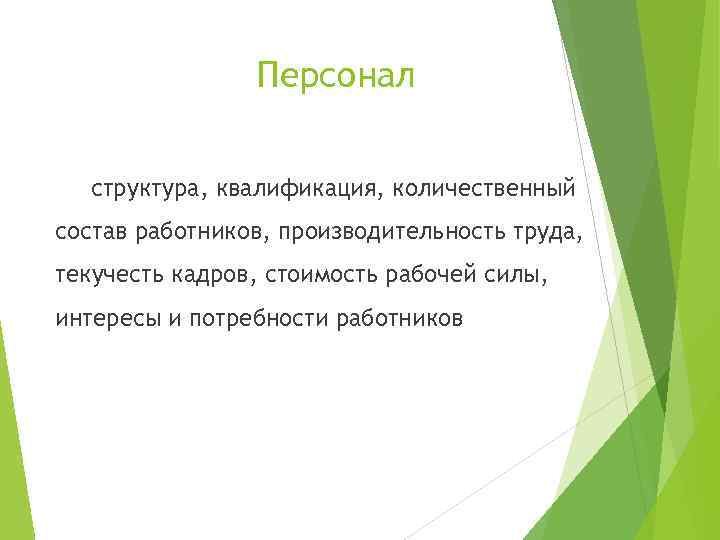 Персонал

структура, квалификация, количественный состав работников, производительность труда, текучесть кадров, стоимость рабочей силы, интересы и потребности работников